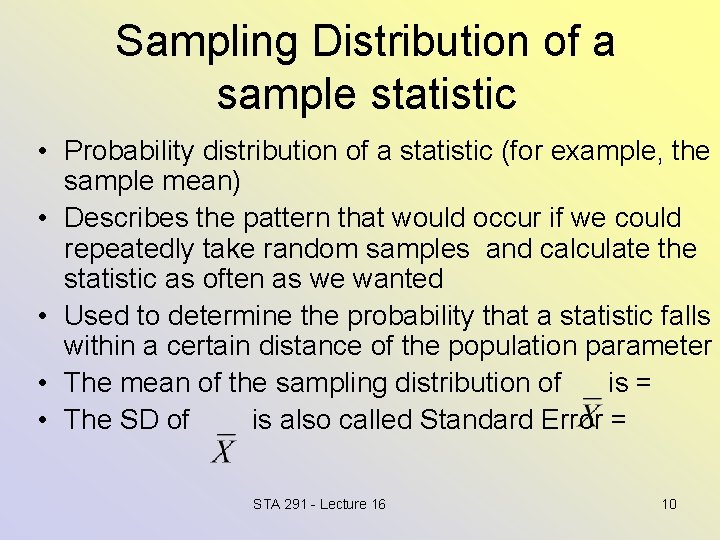 Sampling Distribution of a sample statistic

• Probability distribution of a statistic (for example, the sample mean)
• Describes the pattern that would occur if we could repeatedly take random samples and calculate the statistic as often as we wanted
• Used to determine the probability that a statistic falls within a certain distance of the population parameter
• The mean of the sampling distribution of $\bar{X}$ is =
• The SD of $\bar{X}$ is also called Standard Error =

STA 291 - Lecture 16

10